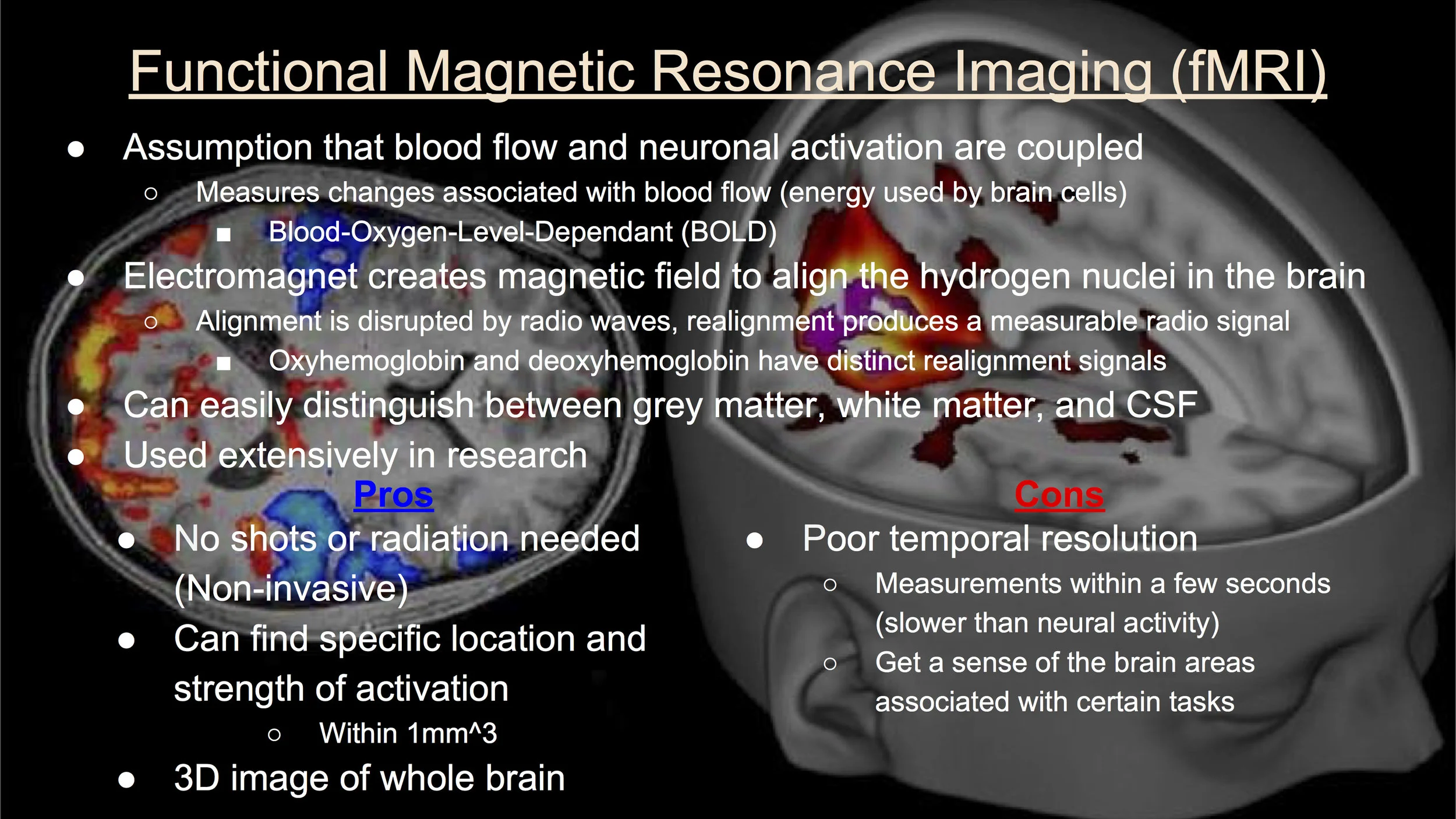 Functional Magnetic Resonance Imaging (fMRI)

● Assumption that blood flow and neuronal activation are coupled
○ Measures changes associated with blood flow (energy used by brain cells)
■ Blood-Oxygen-Level-Dependant (BOLD)
● Electromagnet creates magnetic field to align the hydrogen nuclei in the brain
○ Alignment is disrupted by radio waves, realignment produces a measurable radio signal
■ Oxyhemoglobin and deoxyhemoglobin have distinct realignment signals
● Can easily distinguish between grey matter, white matter, and CSF
● Used extensively in research

Pros
● No shots or radiation needed (Non-invasive)
● Can find specific location and strength of activation
○ Within 1mm^3
● 3D image of whole brain

Cons
● Poor temporal resolution
○ Measurements within a few seconds (slower than neural activity)
○ Get a sense of the brain areas associated with certain tasks